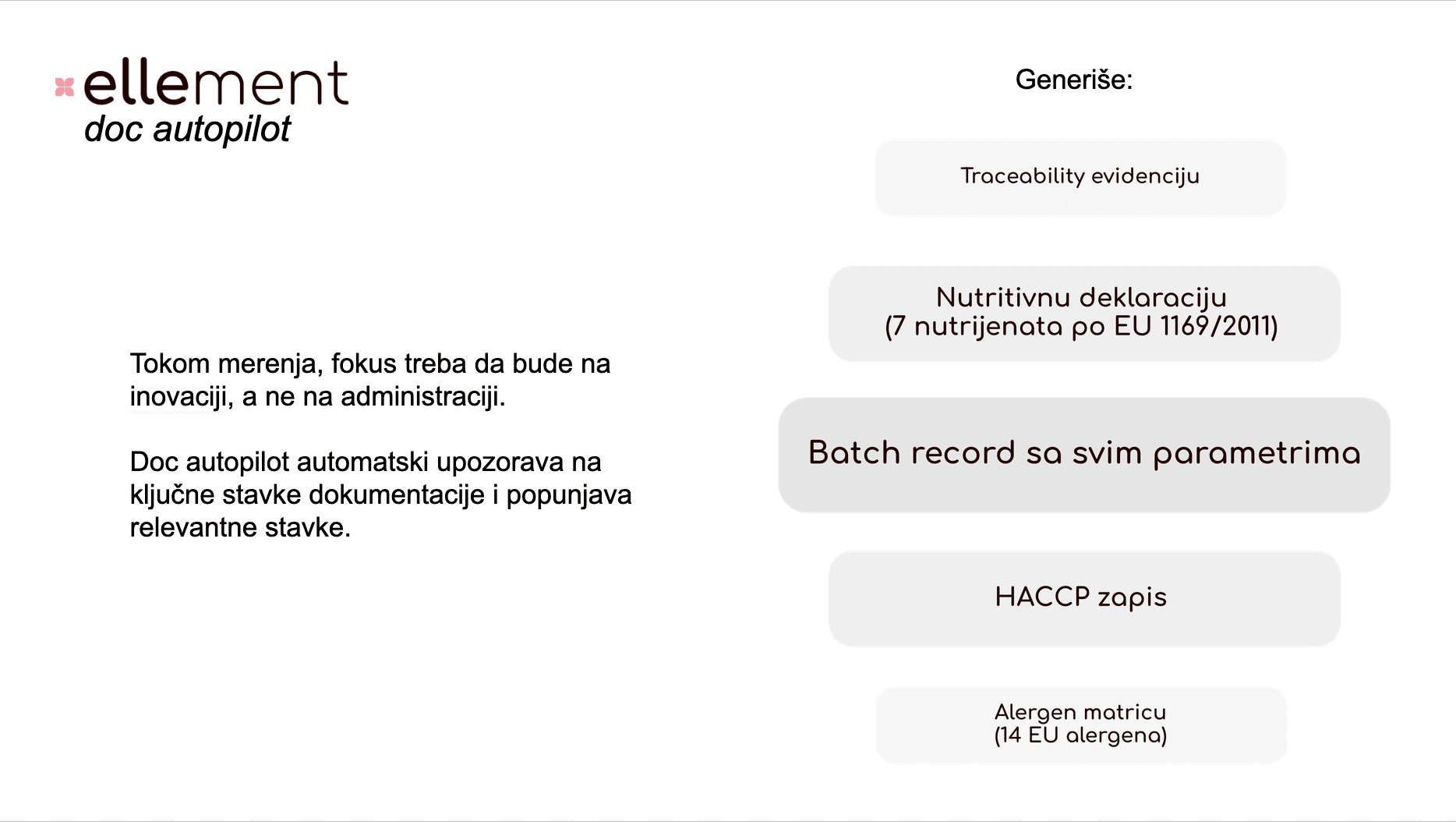 ellement
doc autopilot

Tokom merenja, fokus treba da bude na inovaciji, a ne na administraciji.

Doc autopilot automatski upozorava na ključne stavke dokumentacije i popunjava relevantne stavke.

Generiše:

Traceability evidenciju

Nutritivnu deklaraciju
(7 nutrijenata po EU 1169/2011)

Batch record sa svim parametrima

HACCP zapis

Alergen matricu
(14 EU alergena)